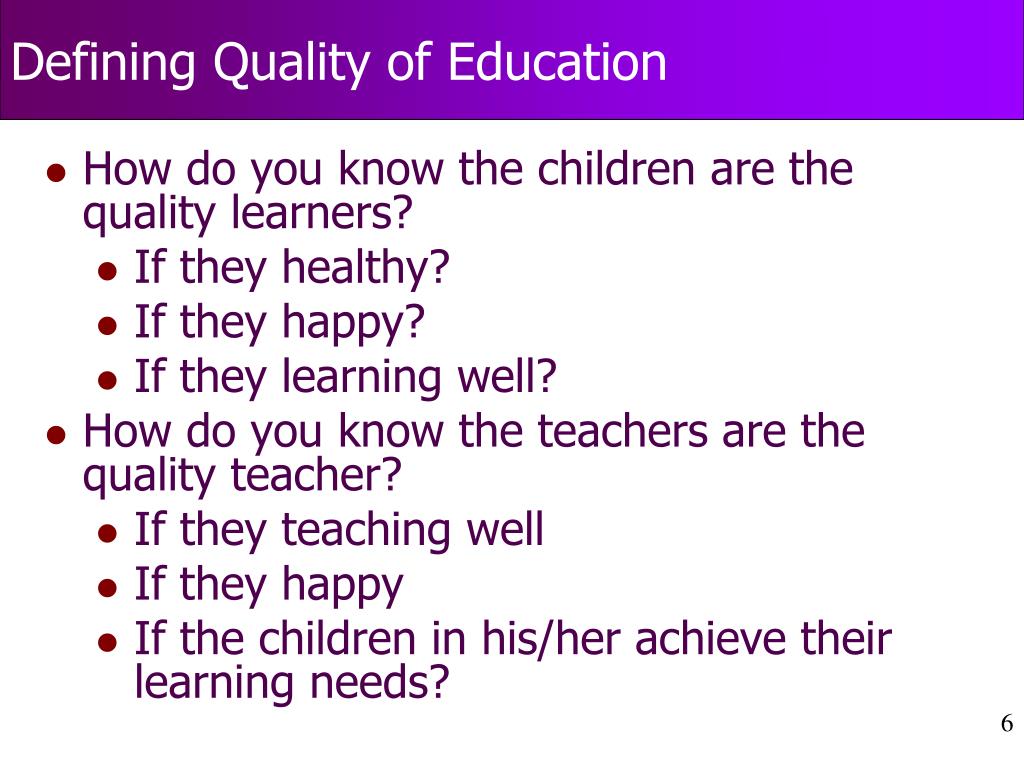 Defining Quality of Education

- How do you know the children are the quality learners?
  - If they healthy?
  - If they happy?
  - If they learning well?
- How do you know the teachers are the quality teacher?
  - If they teaching well
  - If they happy
  - If the children in his/her achieve their learning needs?

6